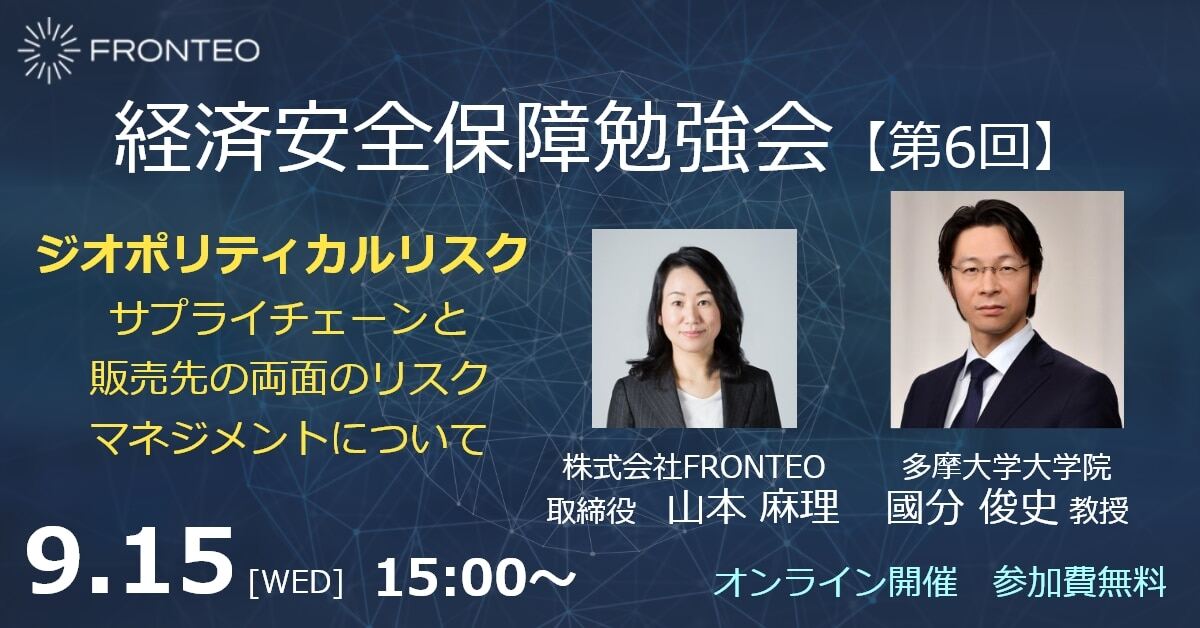 FRONTEO

経済安全保障勉強会【第6回】

ジオポリティカルリスク
サプライチェーンと
販売先の両面のリスク
マネジメントについて

株式会社FRONTEO
取締役　山本 麻理

多摩大学大学院
國分 俊史 教授

9.15 [WED] 15:00～

オンライン開催　参加費無料